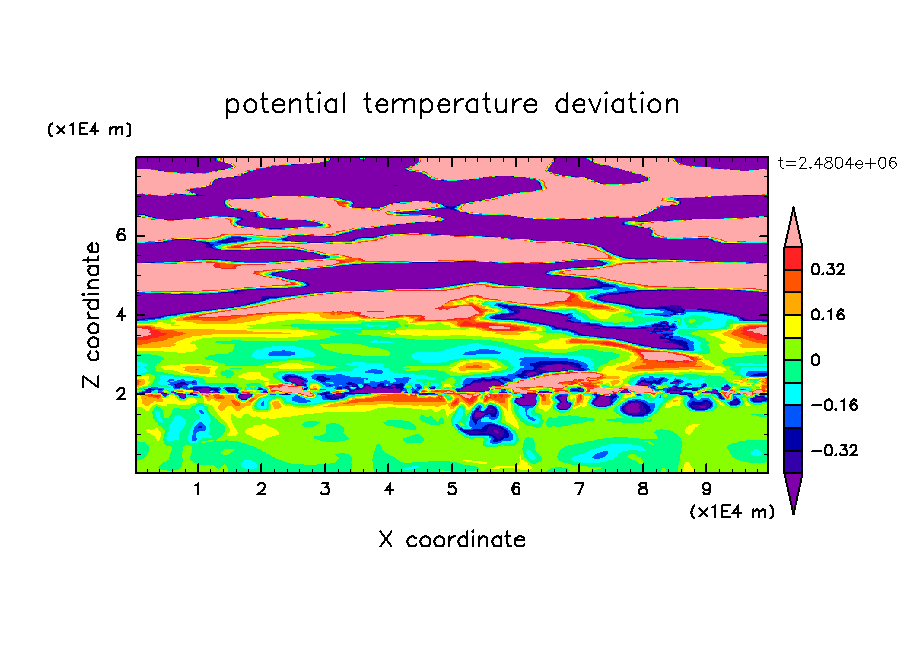 potential temperature deviation

(x1E4 m)

t=2.4804e+06

Z coordinate

6
4
2

0.32
0.16
0
−0.16
−0.32

1 2 3 4 5 6 7 8 9

(x1E4 m)

X coordinate